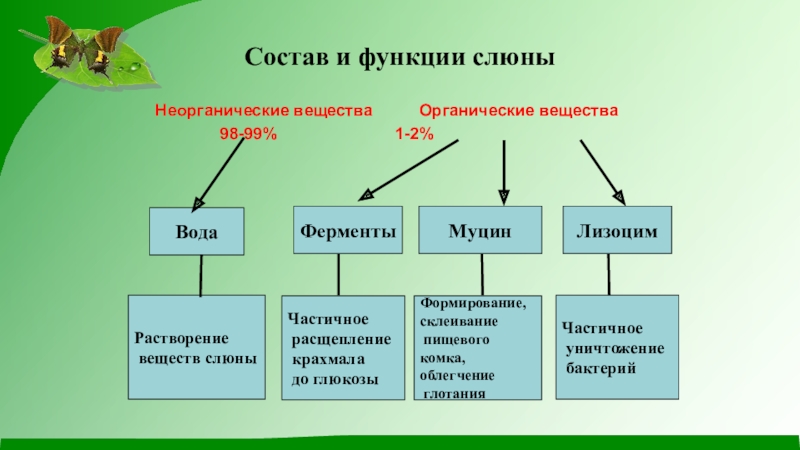 Состав и функции слюны

Неорганические вещества 98-99%

Органические вещества 1-2%

Вода

Ферменты

Муцин

Лизоцим

Растворение веществ слюны

Частичное расщепление крахмала до глюкозы

Формирование, склеивание пищевого комка, облегчение глотания

Частичное уничтожение бактерий